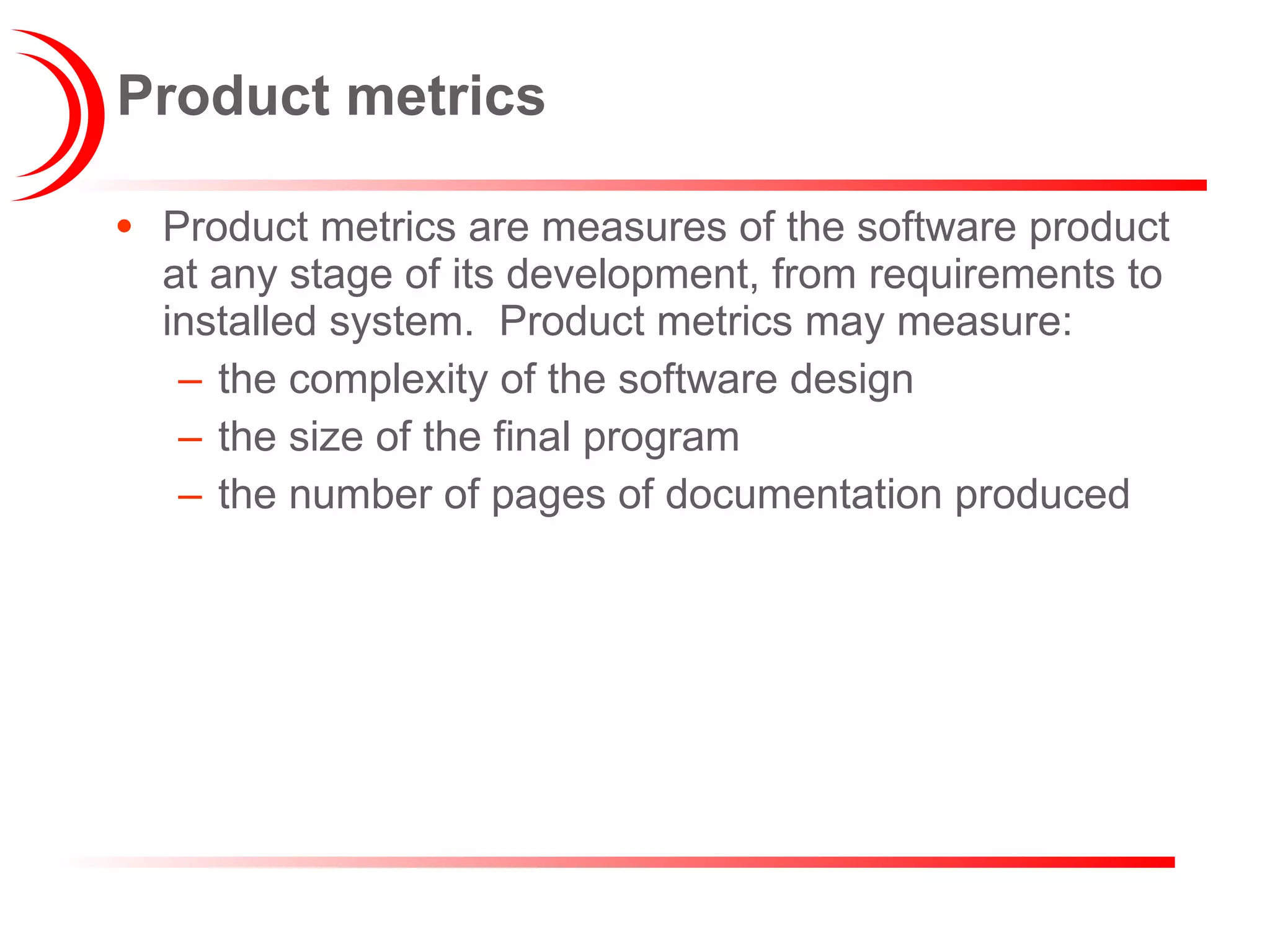 Product metrics

• Product metrics are measures of the software product at any stage of its development, from requirements to installed system. Product metrics may measure:
– the complexity of the software design
– the size of the final program
– the number of pages of documentation produced